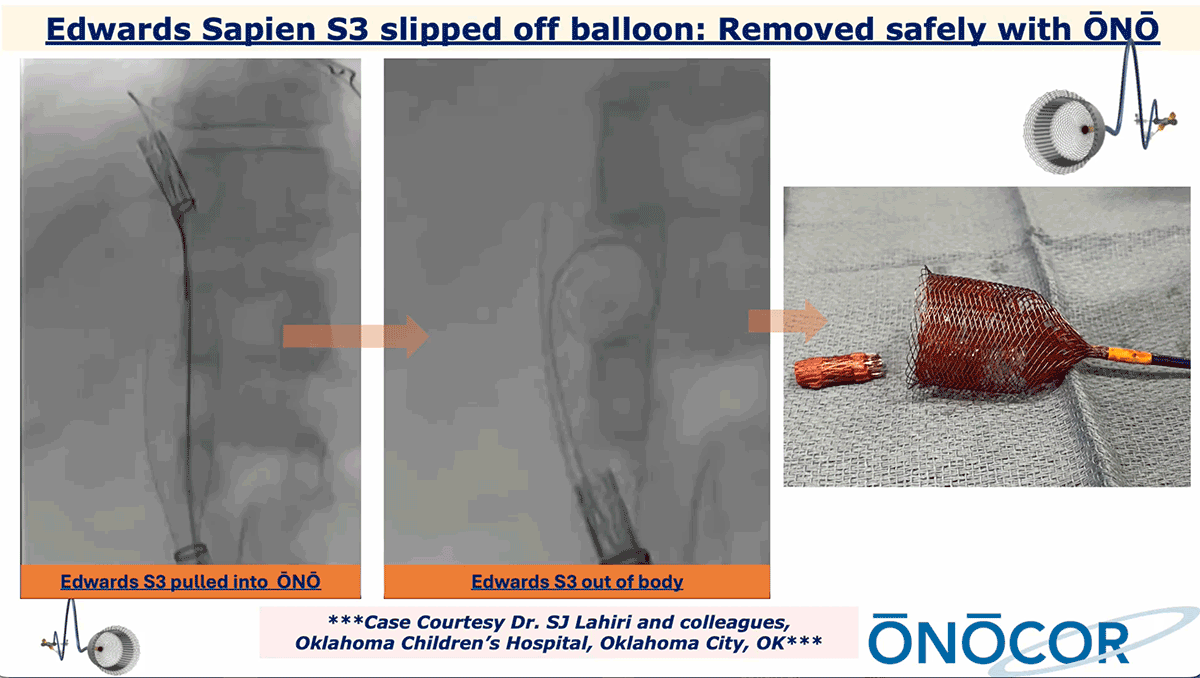 Edwards Sapien S3 slipped off balloon: Removed safely with ŌNŌ

Edwards S3 pulled into ŌNŌ

Edwards S3 out of body

***Case Courtesy Dr. SJ Lahiri and colleagues, Oklahoma Children's Hospital, Oklahoma City, OK***

ŌNŌCOR